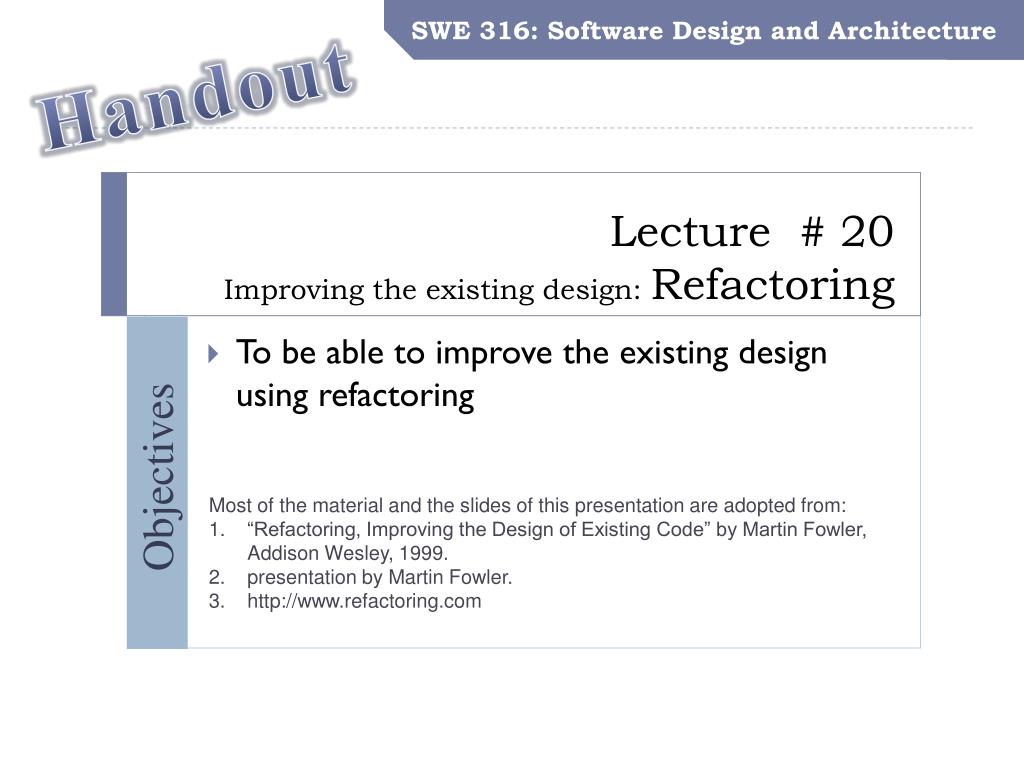 SWE 316: Software Design and Architecture

Handout

Lecture # 20
Improving the existing design: Refactoring

Objectives

To be able to improve the existing design using refactoring

Most of the material and the slides of this presentation are adopted from:
1. “Refactoring, Improving the Design of Existing Code” by Martin Fowler, Addison Wesley, 1999.
2. presentation by Martin Fowler.
3. http://www.refactoring.com